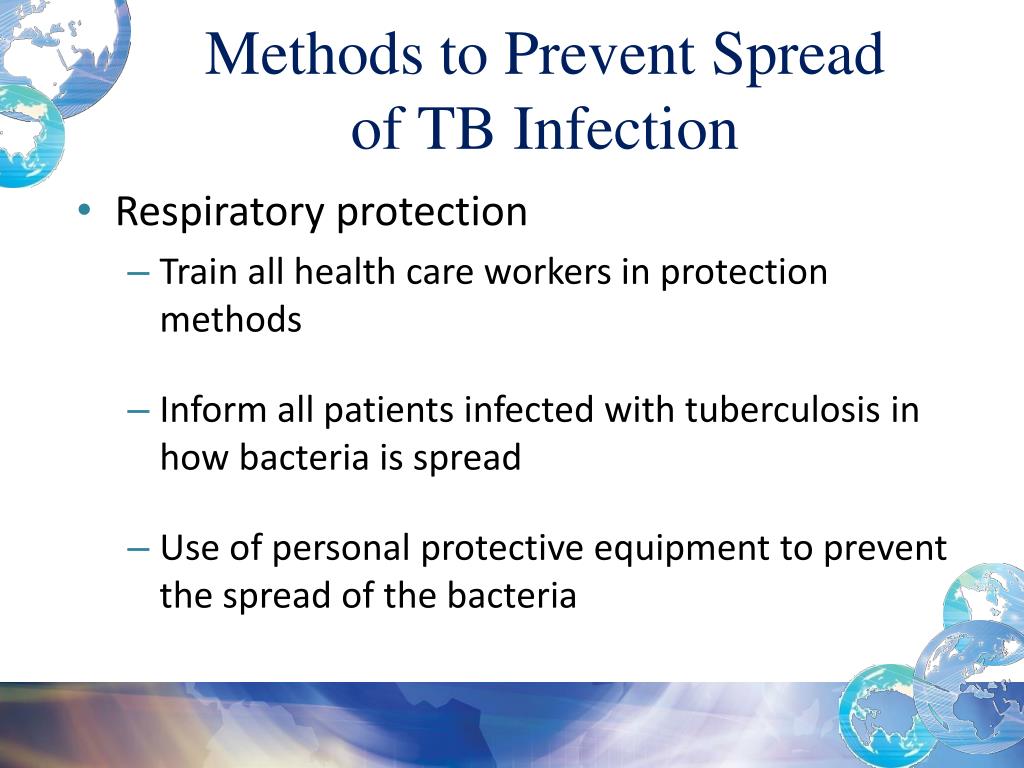 Methods to Prevent Spread of TB Infection

• Respiratory protection
– Train all health care workers in protection methods

– Inform all patients infected with tuberculosis in how bacteria is spread

– Use of personal protective equipment to prevent the spread of the bacteria